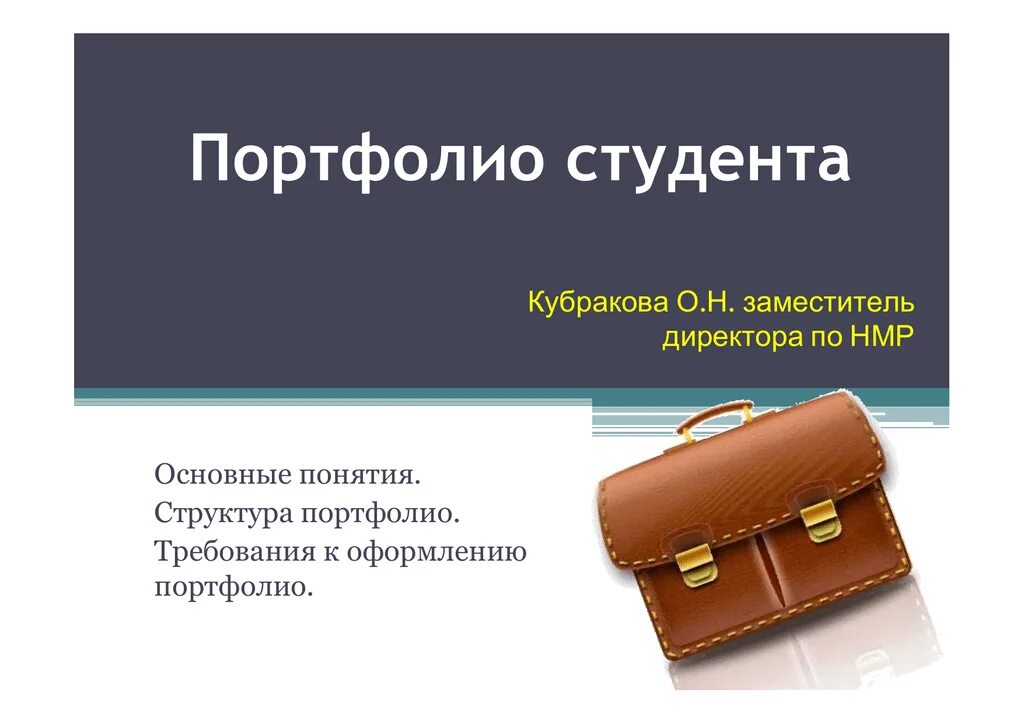 Портфолио студента

Кубракова О.Н. заместитель директора по НМР

Основные понятия.
Структура портфолио.
Требования к оформлению портфолио.